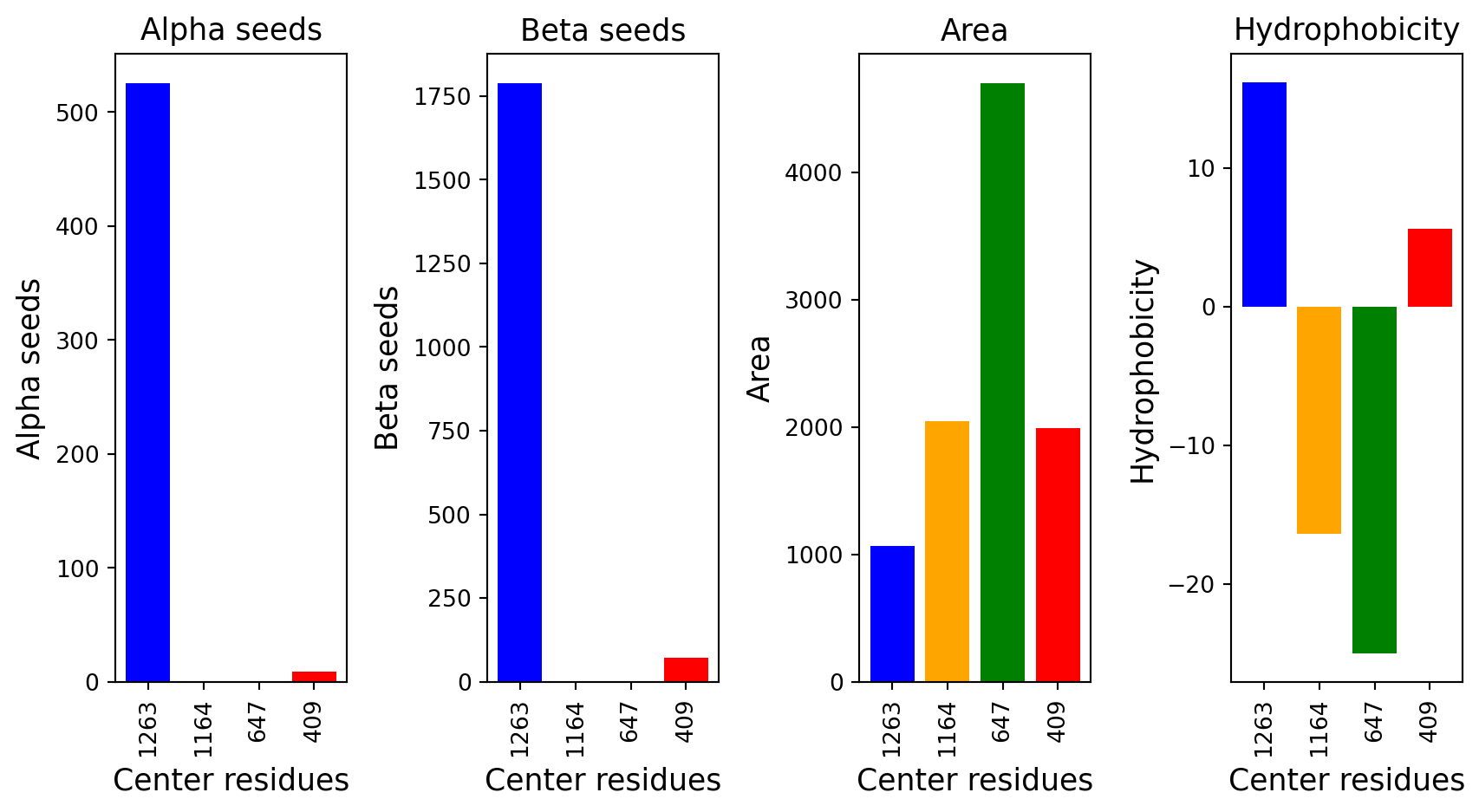 Alpha seeds

Alpha seeds

500
400
300
200
100
0

1263
1164
647
409

Center residues

Beta seeds

Beta seeds

1750
1500
1250
1000
750
500
250
0

1263
1164
647
409

Center residues

Area

Area

4000
3000
2000
1000
0

1263
1164
647
409

Center residues

Hydrophobicity

Hydrophobicity

10
0
−10
−20

1263
1164
647
409

Center residues